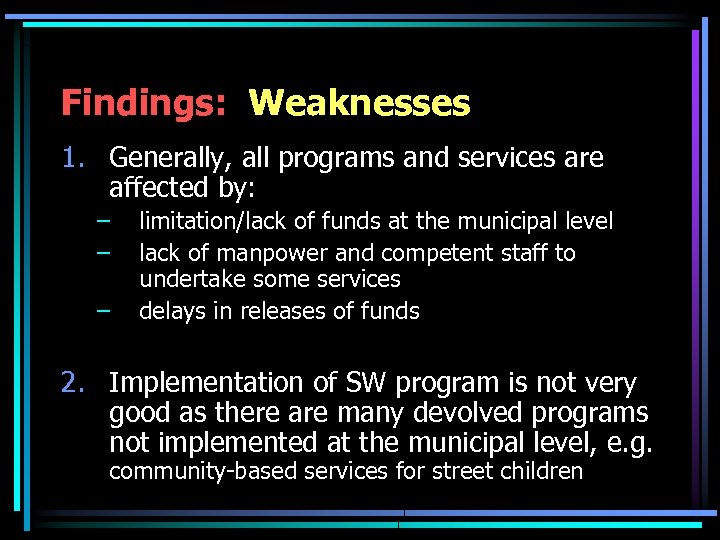 Findings: Weaknesses

1. Generally, all programs and services are affected by:
– limitation/lack of funds at the municipal level
– lack of manpower and competent staff to undertake some services
– delays in releases of funds

2. Implementation of SW program is not very good as there are many devolved programs not implemented at the municipal level, e.g. community-based services for street children